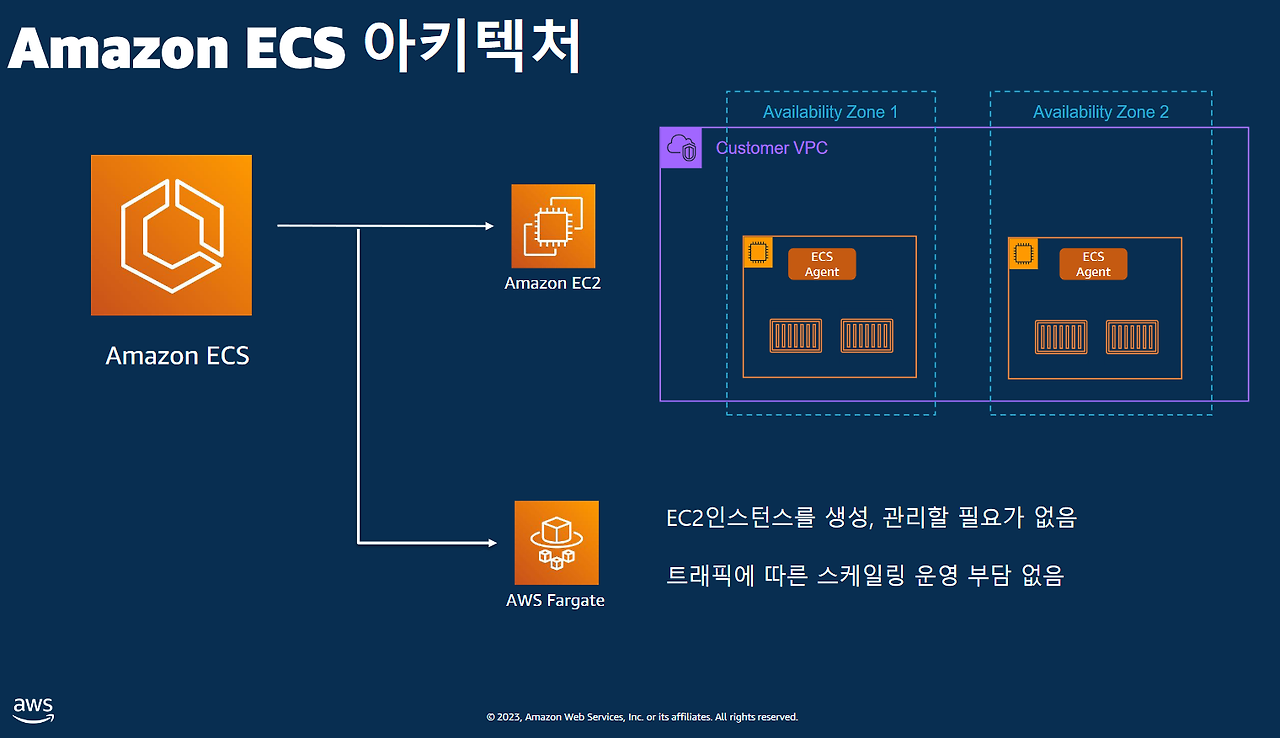 Amazon ECS 아키텍처

Amazon ECS

Amazon EC2

Availability Zone 1

Availability Zone 2

Customer VPC

ECS Agent

ECS Agent

AWS Fargate

EC2인스턴스를 생성, 관리할 필요가 없음

트래픽에 따른 스케일링 운영 부담 없음

aws

© 2023, Amazon Web Services, Inc. or its affiliates. All rights reserved.